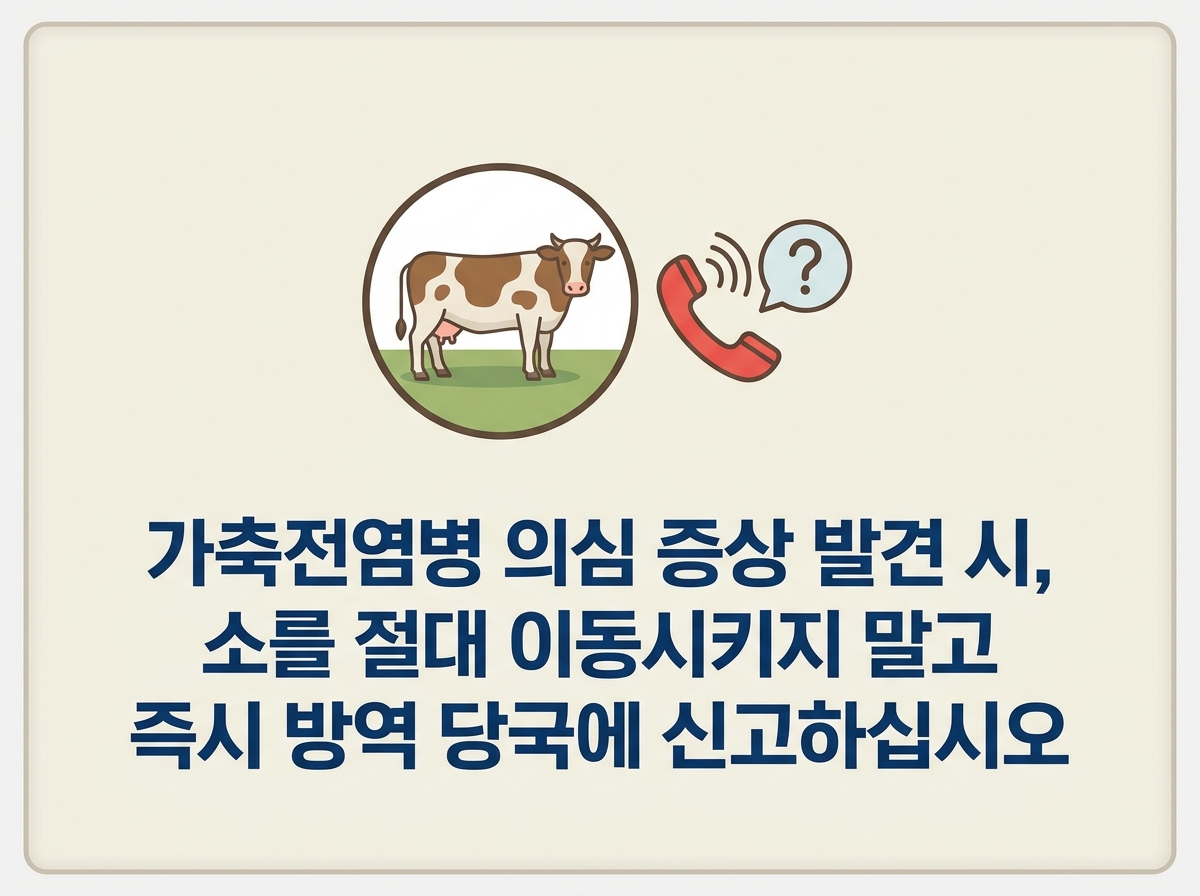 ?

가축전염병 의심 증상 발견 시,
소를 절대 이동시키지 말고
즉시 방역 당국에 신고하십시오